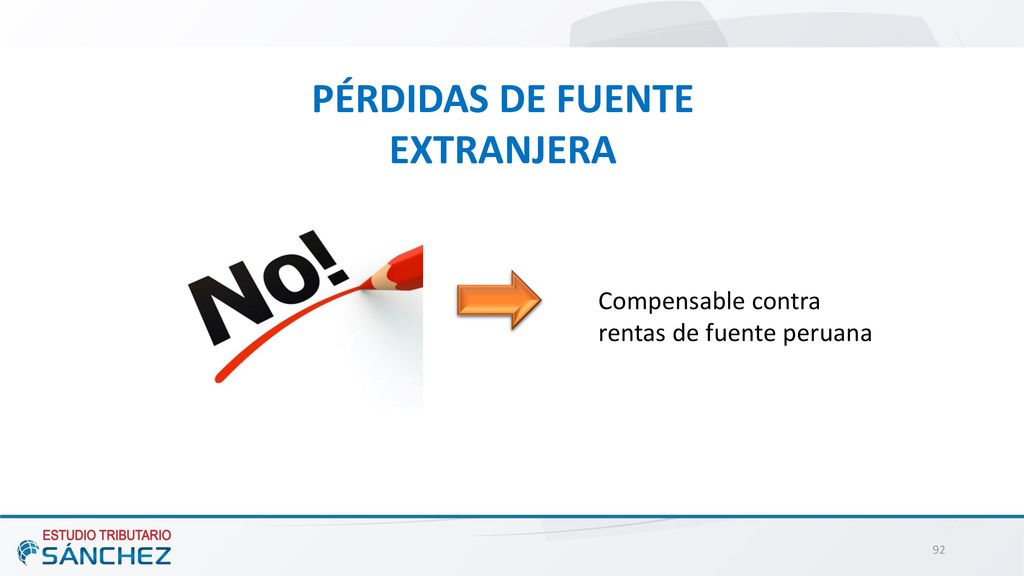 PÉRDIDAS DE FUENTE EXTRANJERA

No!

Compensable contra rentas de fuente peruana

ESTUDIO TRIBUTARIO
SÁNCHEZ

92